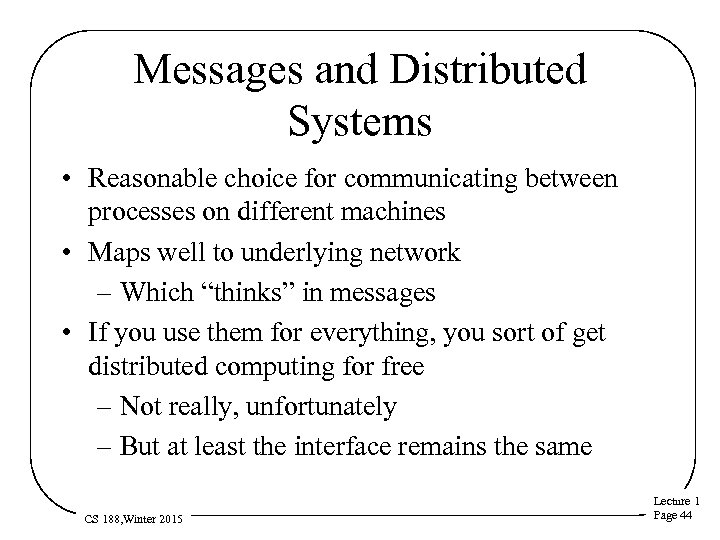 Messages and Distributed Systems

• Reasonable choice for communicating between processes on different machines
• Maps well to underlying network
– Which “thinks” in messages
• If you use them for everything, you sort of get distributed computing for free
– Not really, unfortunately
– But at least the interface remains the same

CS 188,Winter 2015

Lecture 1
Page 44